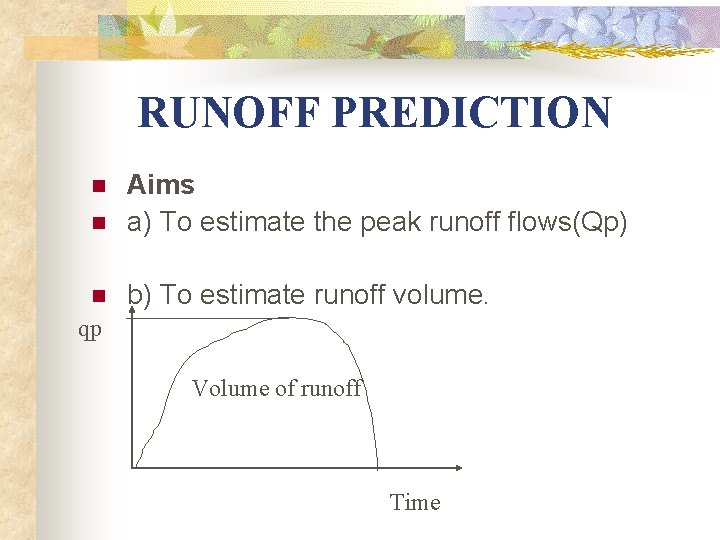 RUNOFF PREDICTION

Aims

a) To estimate the peak runoff flows(Qp)

b) To estimate runoff volume.

qp

Volume of runoff

Time